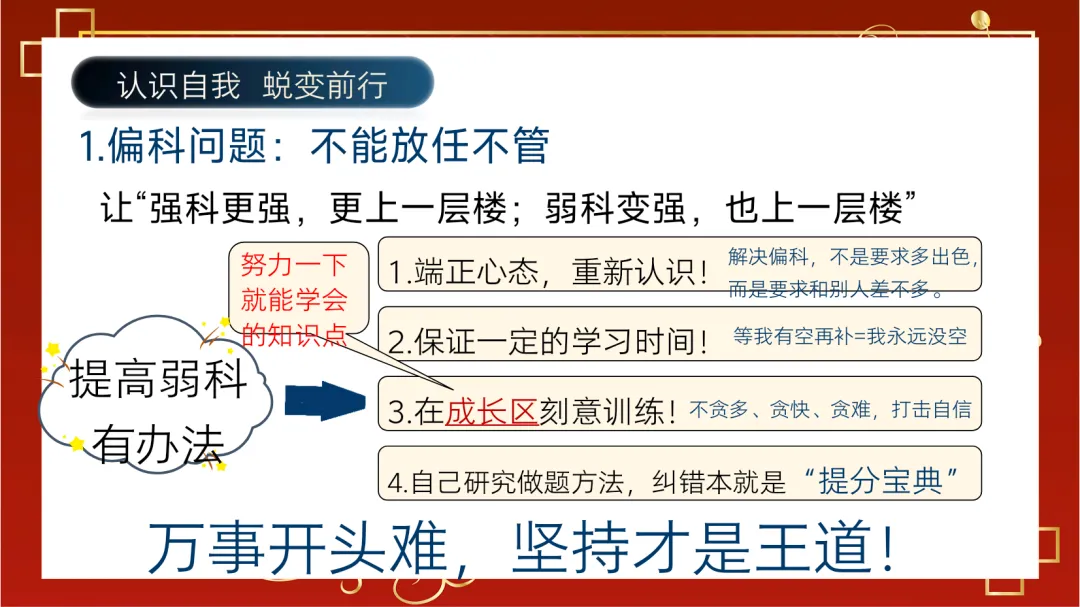 认识自我 蜕变前行

1.偏科问题：不能放任不管

让“强科更强，更上一层楼；弱科变强，也上一层楼”

努力一下就能学会的知识点

提高弱科有办法

1.端正心态，重新认识！ 解决偏科，不是要求多出色，而是要求和别人差不多。

2.保证一定的学习时间！ 等我有空再补=我永远没空

3.在成长区刻意训练！ 不贪多、贪快、贪难，打击自信

4.自己研究做题方法，纠错本就是“提分宝典”

万事开头难，坚持才是王道！